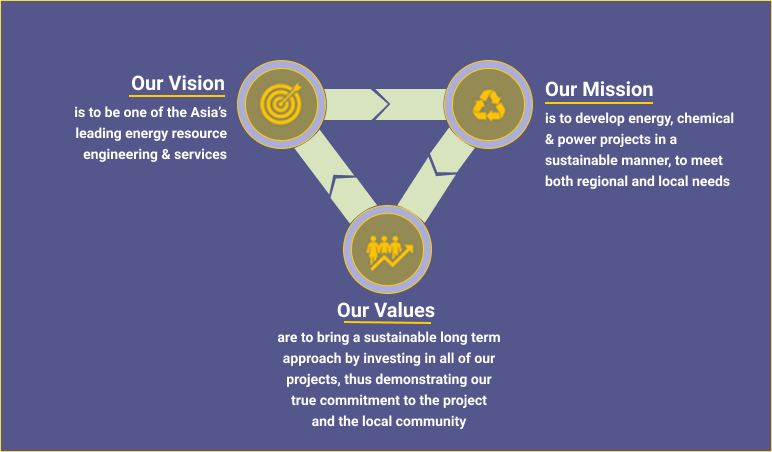 Our Vision
is to be one of the Asia's leading energy resource engineering & services

Our Mission
is to develop energy, chemical & power projects in a sustainable manner, to meet both regional and local needs

Our Values
are to bring a sustainable long term approach by investing in all of our projects, thus demonstrating our true commitment to the project and the local community